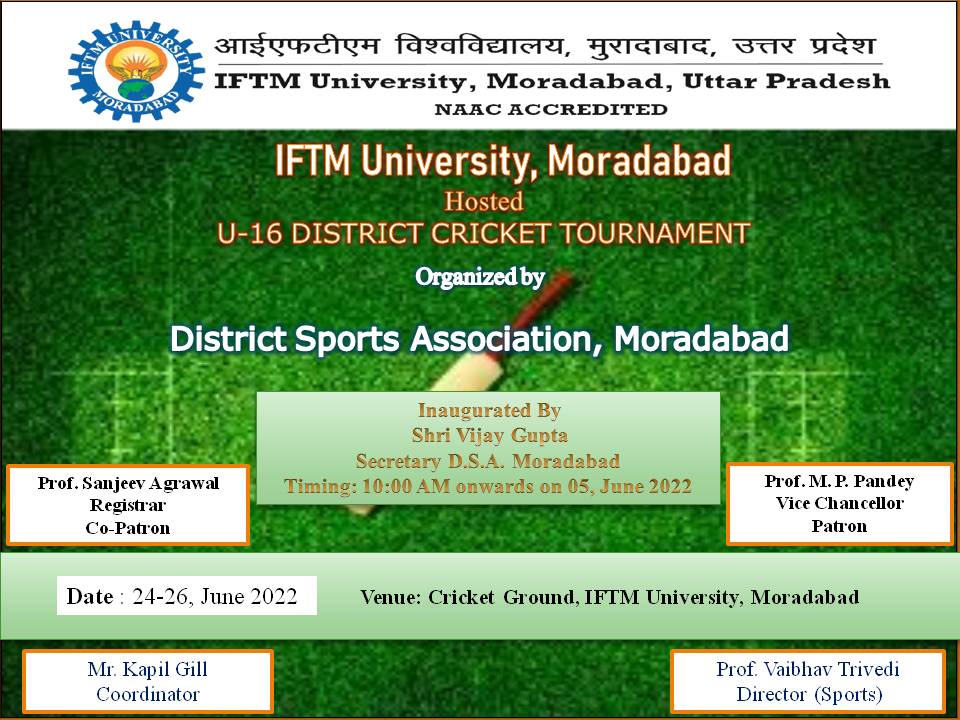 IFTM UNIVERSITY MORADABAD

आईएफटीएम विश्वविद्यालय, मुरादाबाद, उत्तर प्रदेश
IFTM University, Moradabad, Uttar Pradesh
NAAC ACCREDITED

IFTM University, Moradabad
Hosted
U-16 DISTRICT CRICKET TOURNAMENT
Organized by

District Sports Association, Moradabad

Inaugurated By
Shri Vijay Gupta
Secretary D.S.A. Moradabad
Timing: 10:00 AM onwards on 05, June 2022

Prof. Sanjeev Agrawal
Registrar
Co-Patron

Prof. M. P. Pandey
Vice Chancellor
Patron

Date : 24-26, June 2022

Venue: Cricket Ground, IFTM University, Moradabad

Mr. Kapil Gill
Coordinator

Prof. Vaibhav Trivedi
Director (Sports)